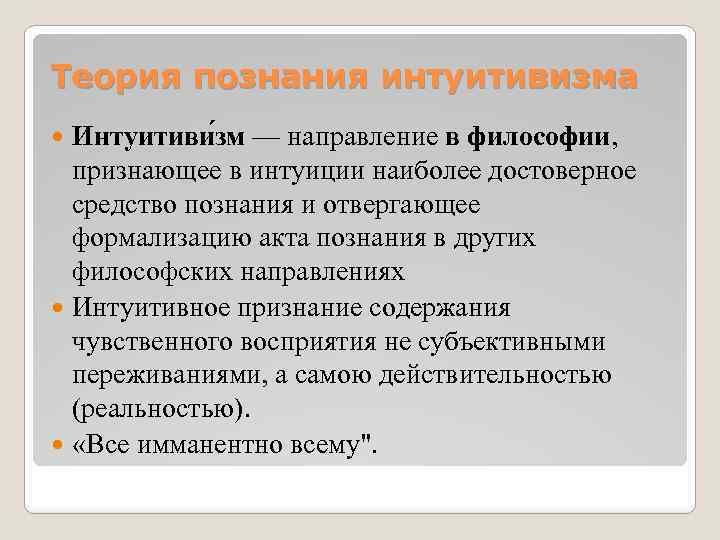 Теория познания интуитивизма

Интуитиви́зм — направление в философии, признающее в интуиции наиболее достоверное средство познания и отвергающее формализацию акта познания в других философских направлениях

Интуитивное признание содержания чувственного восприятия не субъективными переживаниями, а самою действительностью (реальностью).

«Все имманентно всему".